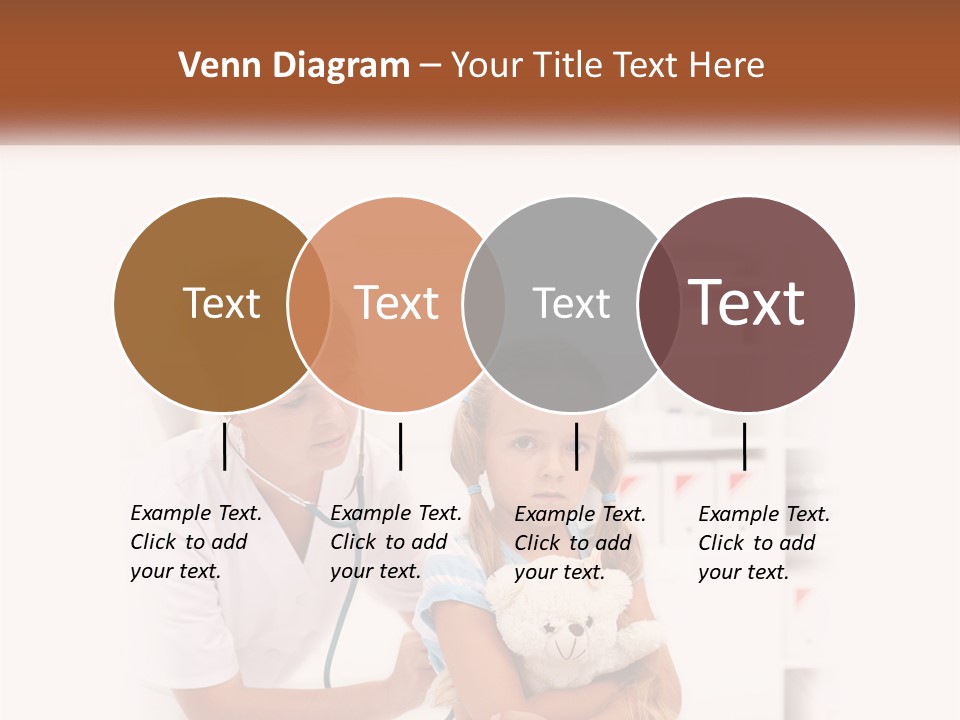 Venn Diagram – Your Title Text Here

Text

Text

Text

Text

Example Text. Click to add your text.

Example Text. Click to add your text.

Example Text. Click to add your text.

Example Text. Click to add your text.